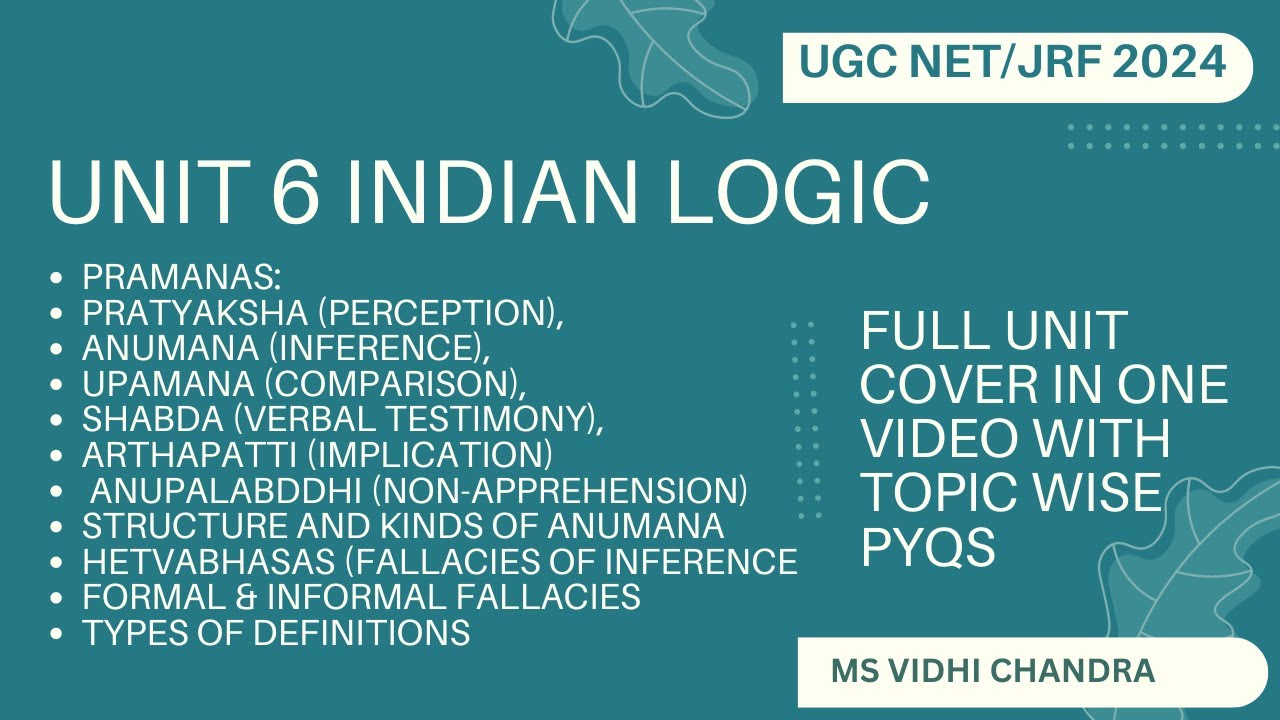 UGC NET/JRF 2024

UNIT 6 INDIAN LOGIC

- PRAMANAS:
- PRATYAKSHA (PERCEPTION),
- ANUMANA (INFERENCE),
- UPAMANA (COMPARISON),
- SHABDA (VERBAL TESTIMONY),
- ARTHAPATTI (IMPLICATION)
- ANUPALABDDHI (NON-APPREHENSION)
- STRUCTURE AND KINDS OF ANUMANA
- HETVABHASAS (FALLACIES OF INFERENCE
- FORMAL & INFORMAL FALLACIES
- TYPES OF DEFINITIONS

FULL UNIT COVER IN ONE VIDEO WITH TOPIC WISE PYQS

MS VIDHI CHANDRA